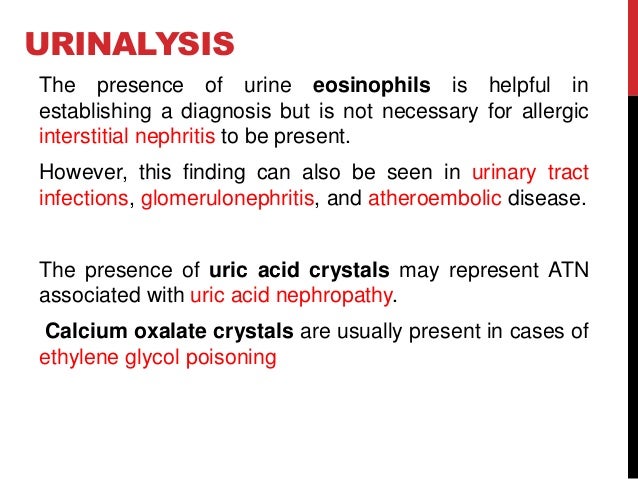 URINALYSIS

The presence of urine eosinophils is helpful in establishing a diagnosis but is not necessary for allergic interstitial nephritis to be present.

However, this finding can also be seen in urinary tract infections, glomerulonephritis, and atheroembolic disease.

The presence of uric acid crystals may represent ATN associated with uric acid nephropathy.

Calcium oxalate crystals are usually present in cases of ethylene glycol poisoning